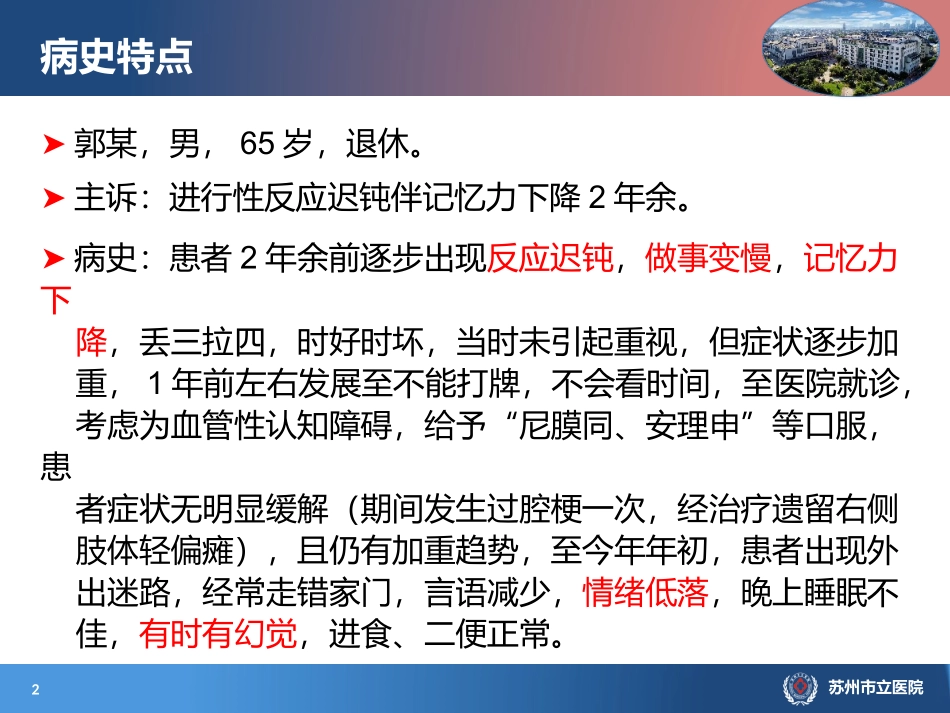 病史特点

➤ 郭某，男， 65 岁，退休。

➤ 主诉：进行性反应迟钝伴记忆力下降 2 年余。

➤ 病史：患者 2 年余前逐步出现反应迟钝，做事变慢，记忆力下降，丢三拉四，时好时坏，当时未引起重视，但症状逐步加重， 1 年前左右发展至不能打牌，不会看时间，至医院就诊，考虑为血管性认知障碍，给予“尼膜同、安理申”等口服，患者症状无明显缓解（期间发生过腔梗一次，经治疗遗留右侧肢体轻偏瘫），且仍有加重趋势，至今年年初，患者出现外出迷路，经常走错家门，言语减少，情绪低落，晚上睡眠不佳，有时有幻觉，进食、二便正常。

2

苏州市立医院